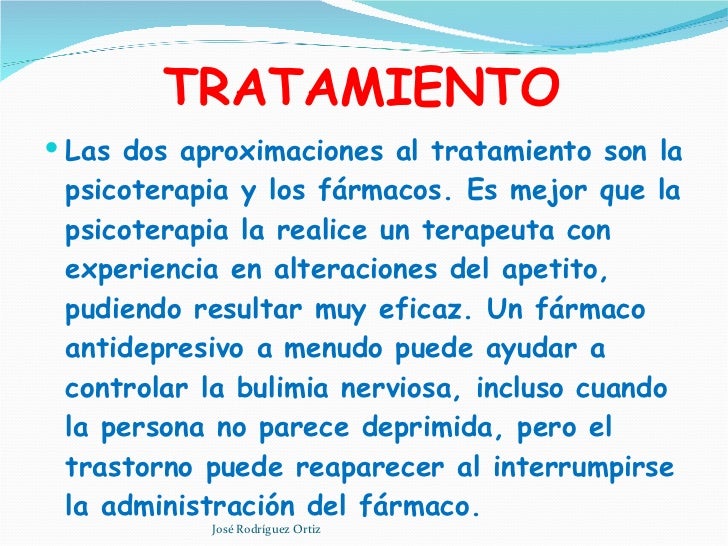 TRATAMIENTO

• Las dos aproximaciones al tratamiento son la psicoterapia y los fármacos. Es mejor que la psicoterapia la realice un terapeuta con experiencia en alteraciones del apetito, pudiendo resultar muy eficaz. Un fármaco antidepresivo a menudo puede ayudar a controlar la bulimia nerviosa, incluso cuando la persona no parece deprimida, pero el trastorno puede reaparecer al interrumpirse la administración del fármaco.

José Rodríguez Ortiz